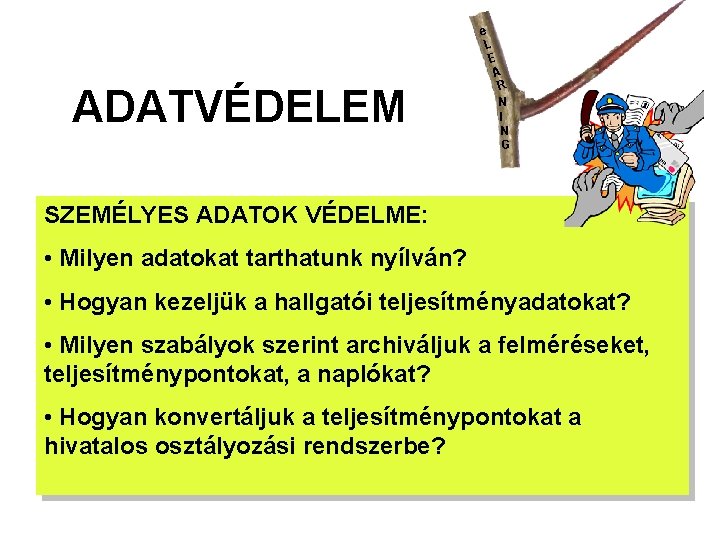 ADATVÉDELEM

eLEARNING

SZEMÉLYES ADATOK VÉDELME:

• Milyen adatokat tarthatunk nyílván?

• Hogyan kezeljük a hallgatói teljesítményadatokat?

• Milyen szabályok szerint archiváljuk a felméréseket, teljesítménypontokat, a naplókat?

• Hogyan konvertáljuk a teljesítménypontokat a hivatalos osztályozási rendszerbe?